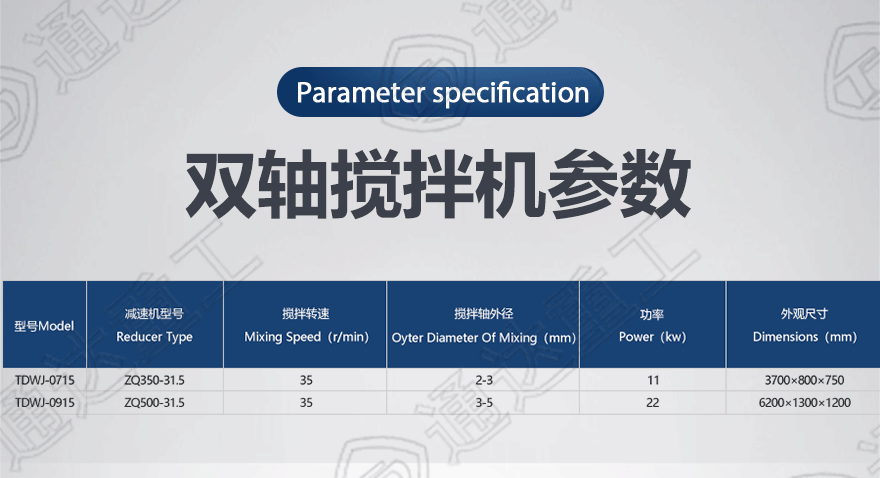 Parameter specification

双轴搅拌机参数

| 型号Model | 减速机型号 Reducer Type | 搅拌转速 Mixing Speed（r/min） | 搅拌轴外径 Oyter Diameter Of Mixing（mm） | 功率 Power（kw） | 外观尺寸 Dimensions（mm） |
|---|---|---|---|---|---|
| TDWJ-0715 | ZQ350-31.5 | 35 | 2-3 | 11 | 3700×800×750 |
| TDWJ-0915 | ZQ500-31.5 | 35 | 3-5 | 22 | 6200×1300×1200 |